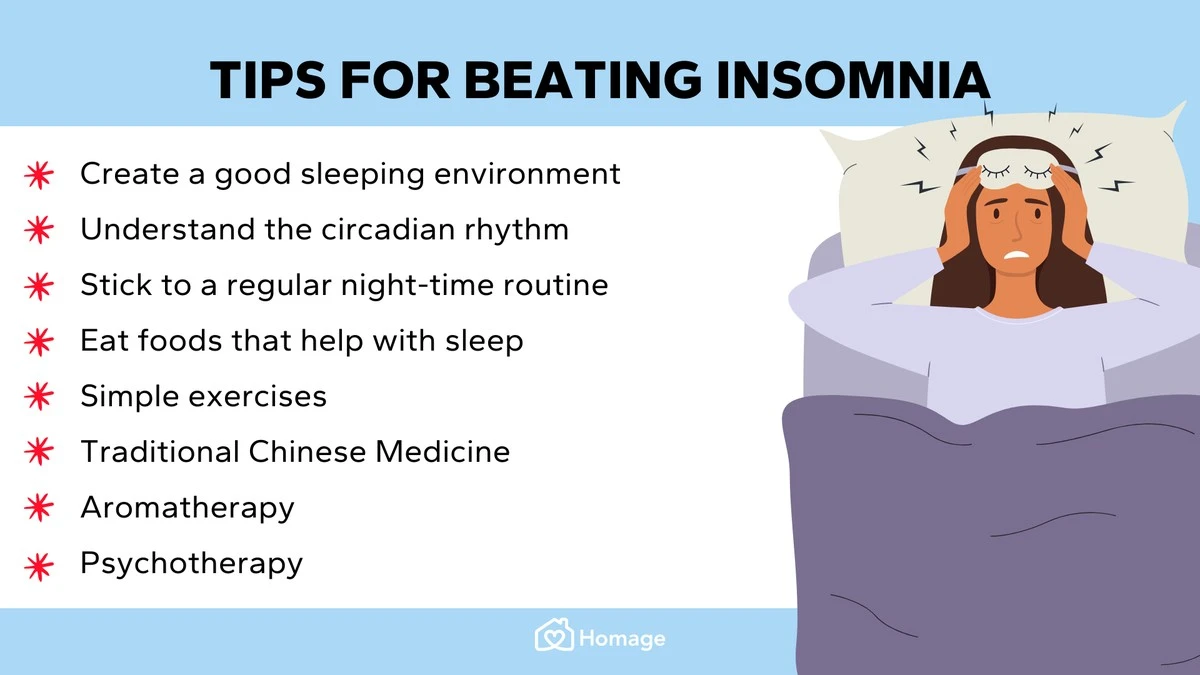 TIPS FOR BEATING INSOMNIA

Create a good sleeping environment
Understand the circadian rhythm
Stick to a regular night-time routine
Eat foods that help with sleep
Simple exercises
Traditional Chinese Medicine
Aromatherapy
Psychotherapy

Homage